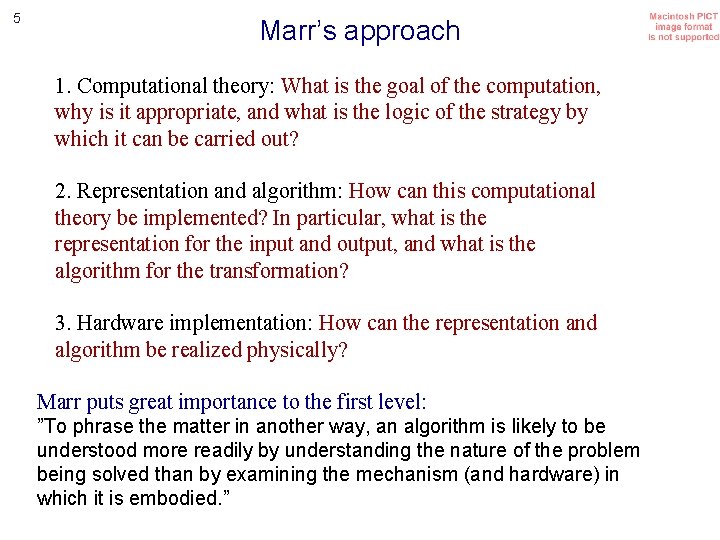 5

Marr's approach

Macintosh PICT image format is not supported

1. Computational theory: What is the goal of the computation, why is it appropriate, and what is the logic of the strategy by which it can be carried out?

2. Representation and algorithm: How can this computational theory be implemented? In particular, what is the representation for the input and output, and what is the algorithm for the transformation?

3. Hardware implementation: How can the representation and algorithm be realized physically?

Marr puts great importance to the first level:
"To phrase the matter in another way, an algorithm is likely to be understood more readily by understanding the nature of the problem being solved than by examining the mechanism (and hardware) in which it is embodied."